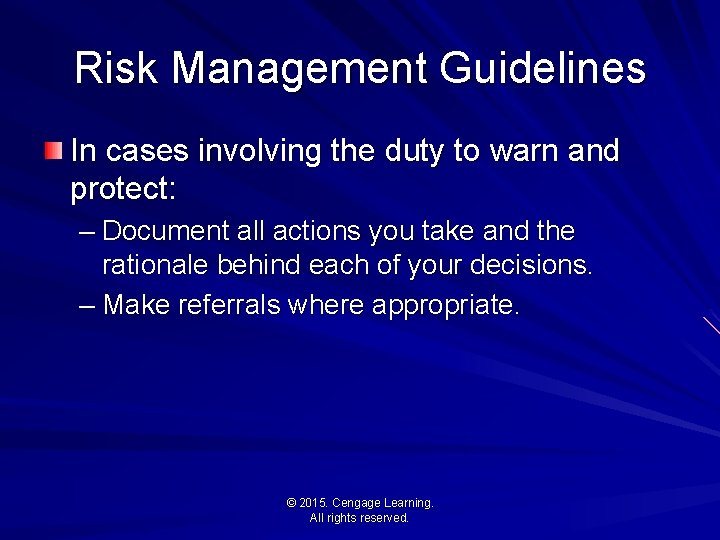 Risk Management Guidelines

In cases involving the duty to warn and protect:

– Document all actions you take and the rationale behind each of your decisions.

– Make referrals where appropriate.

© 2015. Cengage Learning.
All rights reserved.